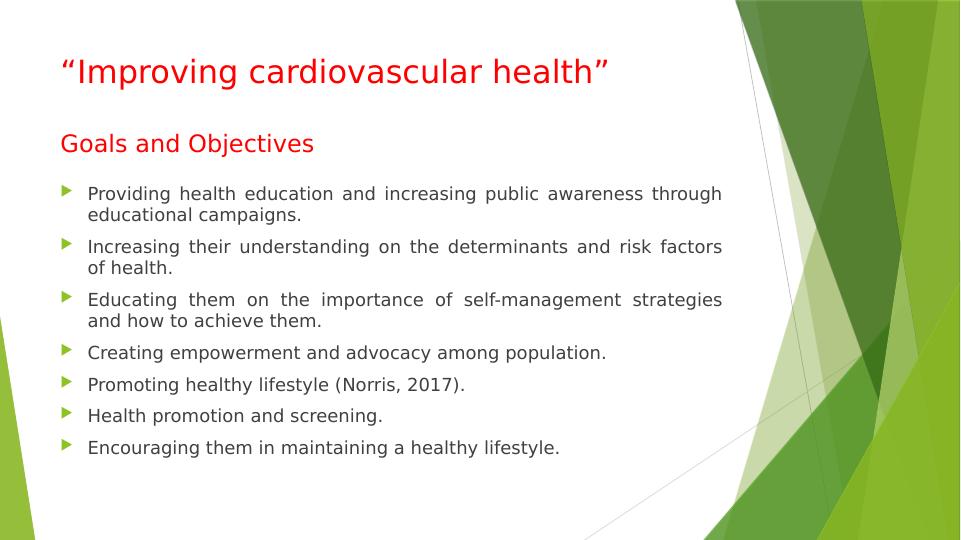 “Improving cardiovascular health”

Goals and Objectives

Providing health education and increasing public awareness through educational campaigns.

Increasing their understanding on the determinants and risk factors of health.

Educating them on the importance of self-management strategies and how to achieve them.

Creating empowerment and advocacy among population.

Promoting healthy lifestyle (Norris, 2017).

Health promotion and screening.

Encouraging them in maintaining a healthy lifestyle.